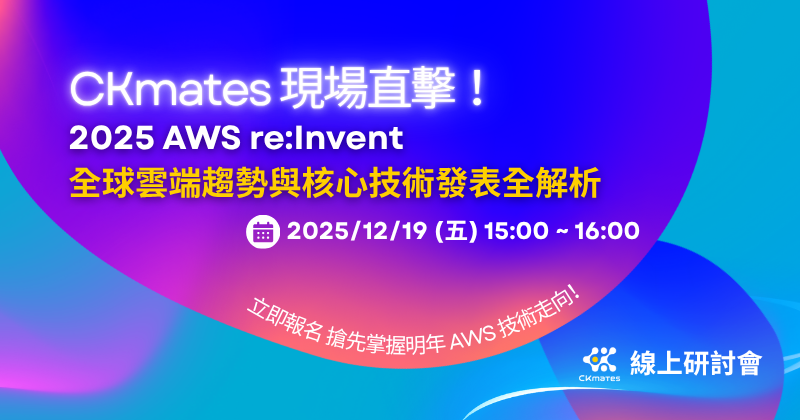 CKmates 現場直擊！
2025 AWS re:Invent
全球雲端趨勢與核心技術發表全解析

2025/12/19 (五) 15:00 ~ 16:00

立即報名 搶先掌握明年 AWS 技術走向!

CKmates 線上研討會